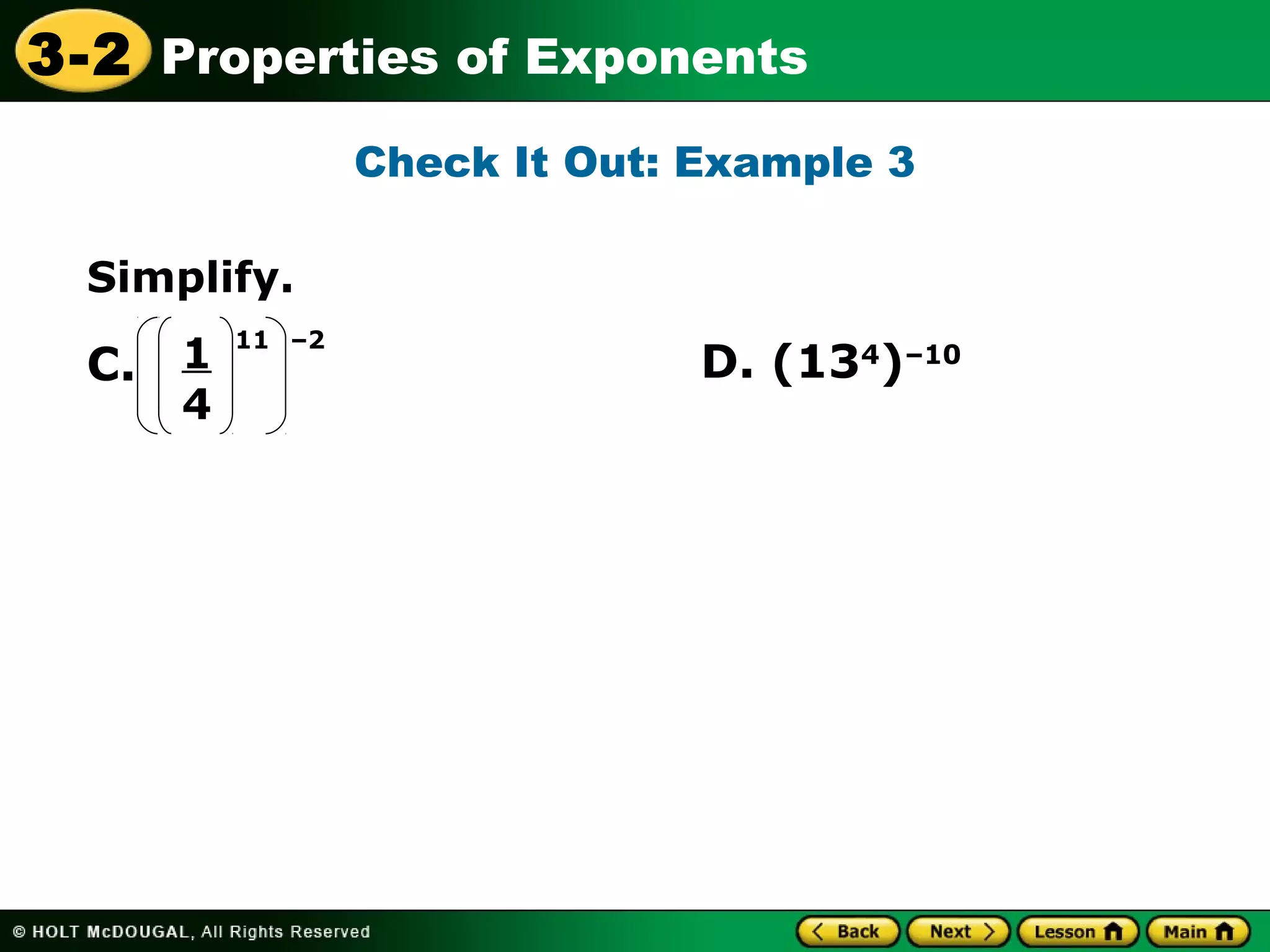 3-2 Properties of Exponents

Check It Out: Example 3

Simplify.

C. $\left(\left(\frac{1}{4}\right)^{11}\right)^{-2}$

D. $(13^4)^{-10}$

© HOLT McDOUGAL, All Rights Reserved

Back Next Lesson Main